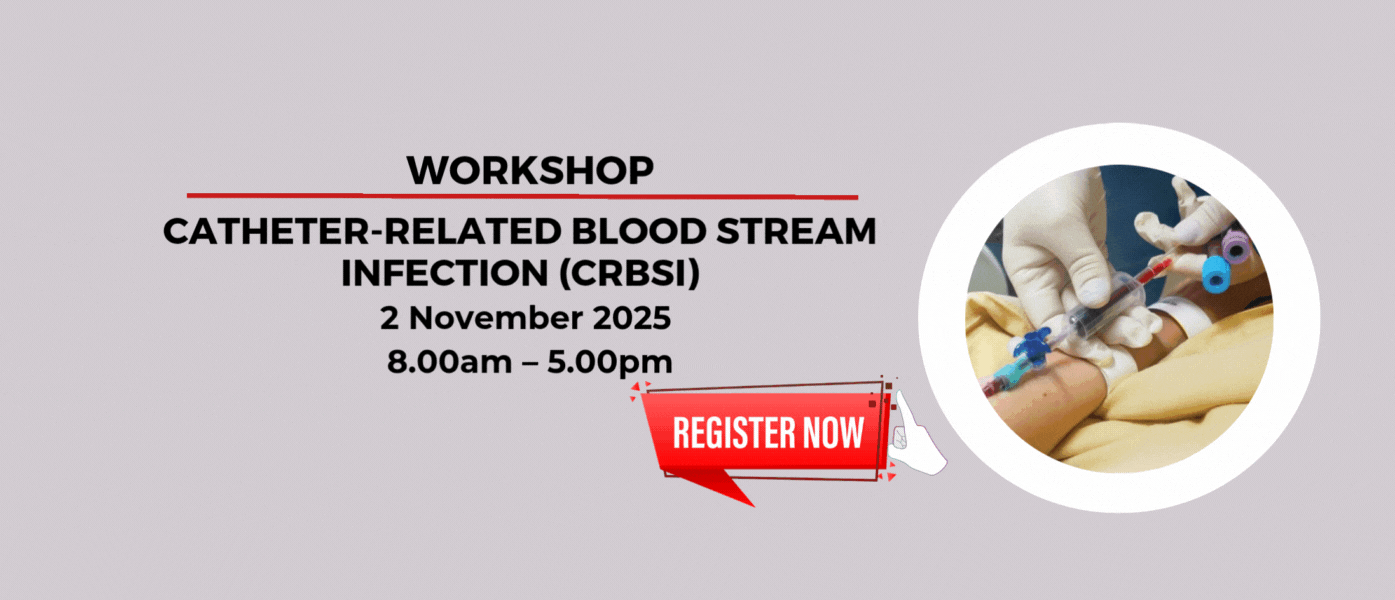 WORKSHOP

CATHETER-RELATED BLOOD STREAM INFECTION (CRBSI)

2 November 2025

8.00am – 5.00pm

REGISTER NOW